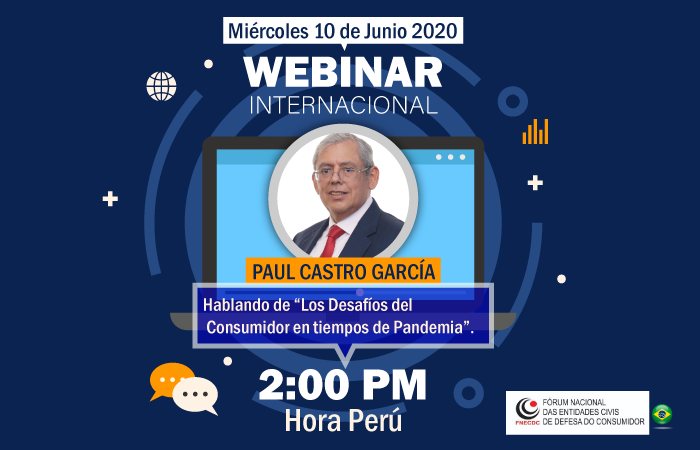 Miércoles 10 de Junio 2020

WEBINAR
INTERNACIONAL

PAUL CASTRO GARCÍA

Hablando de “Los Desafíos del Consumidor en tiempos de Pandemia”.

2:00 PM
Hora Perú

FNECDC
FÓRUM NACIONAL DAS ENTIDADES CIVIS DE DEFESA DO CONSUMIDOR